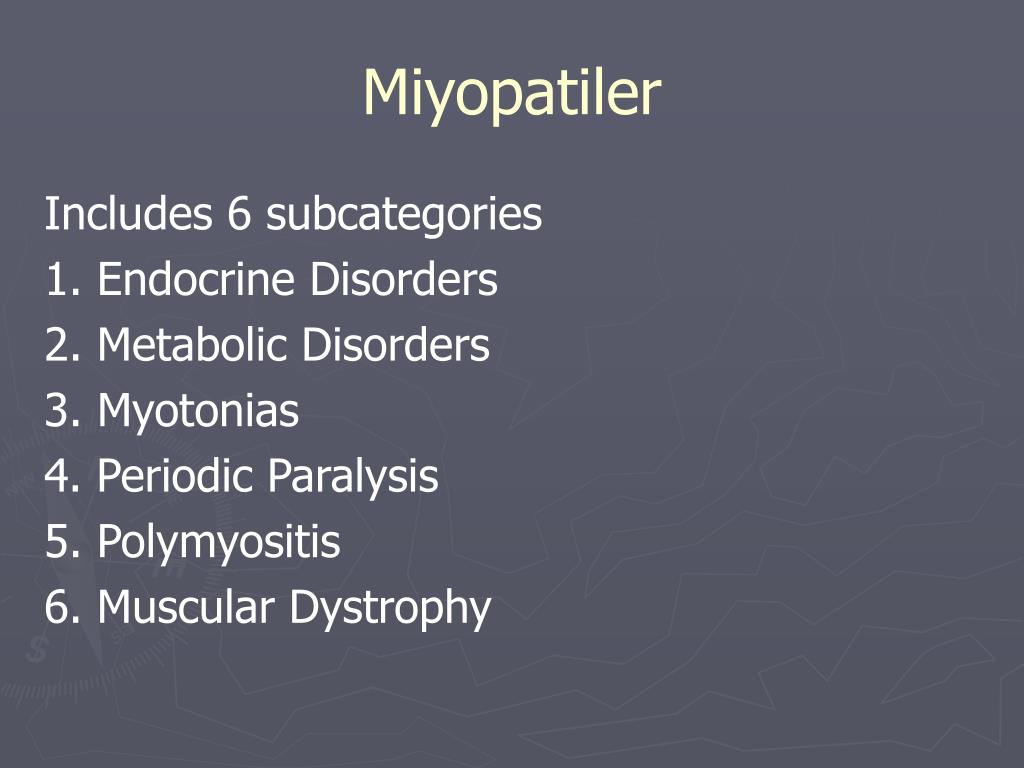 Miyopatiler

Includes 6 subcategories
1. Endocrine Disorders
2. Metabolic Disorders
3. Myotonias
4. Periodic Paralysis
5. Polymyositis
6. Muscular Dystrophy